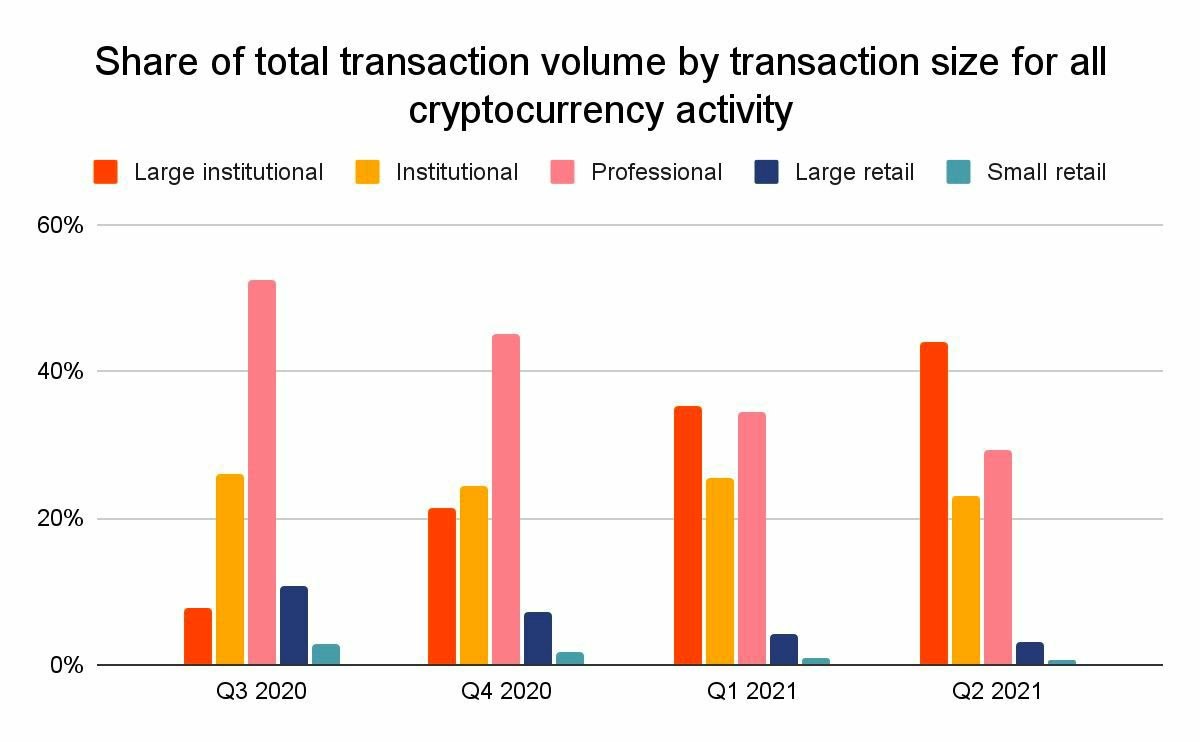 Share of total transaction volume by transaction size for all cryptocurrency activity

Large institutional
Institutional
Professional
Large retail
Small retail

60%
40%
20%
0%

Q3 2020
Q4 2020
Q1 2021
Q2 2021